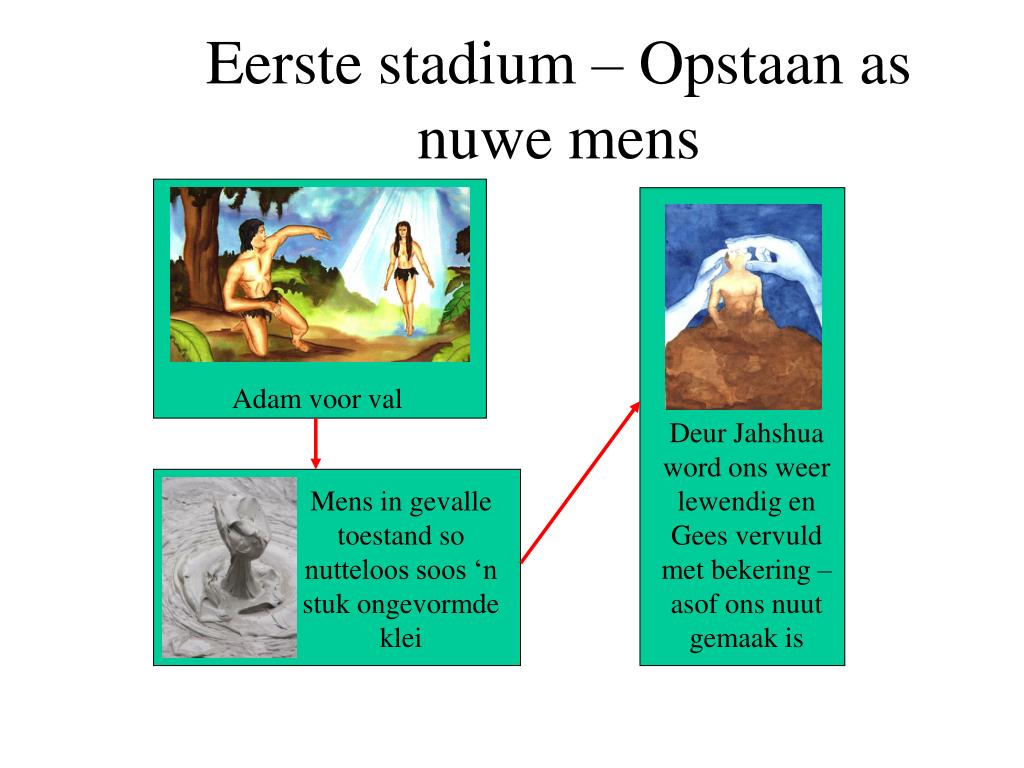 Eerste stadium – Opstaan as nuwe mens

Adam voor val

Mens in gevalle toestand so nutteloos soos ‘n stuk ongevormde klei

Deur Jahshua word ons weer lewendig en Gees vervuld met bekering – asof ons nuut gemaak is